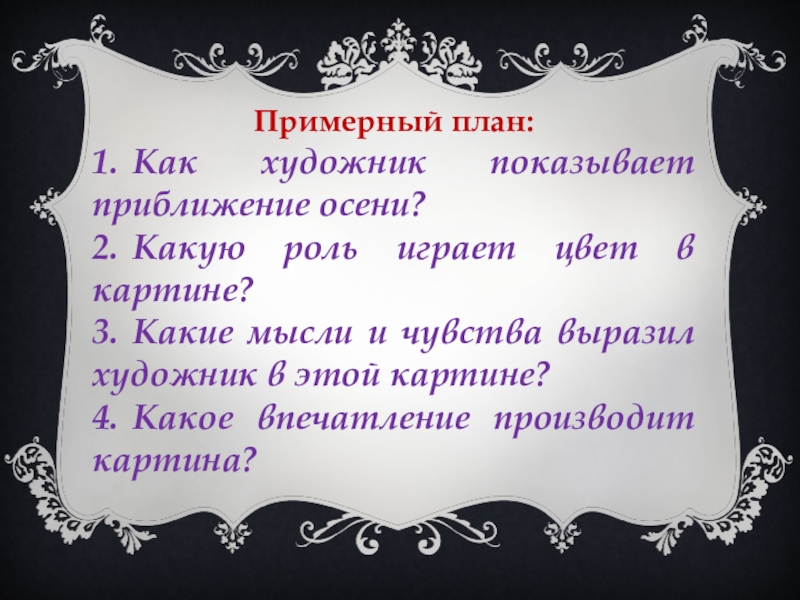 Примерный план:

1. Как художник показывает приближение осени?

2. Какую роль играет цвет в картине?

3. Какие мысли и чувства выразил художник в этой картине?

4. Какое впечатление производит картина?